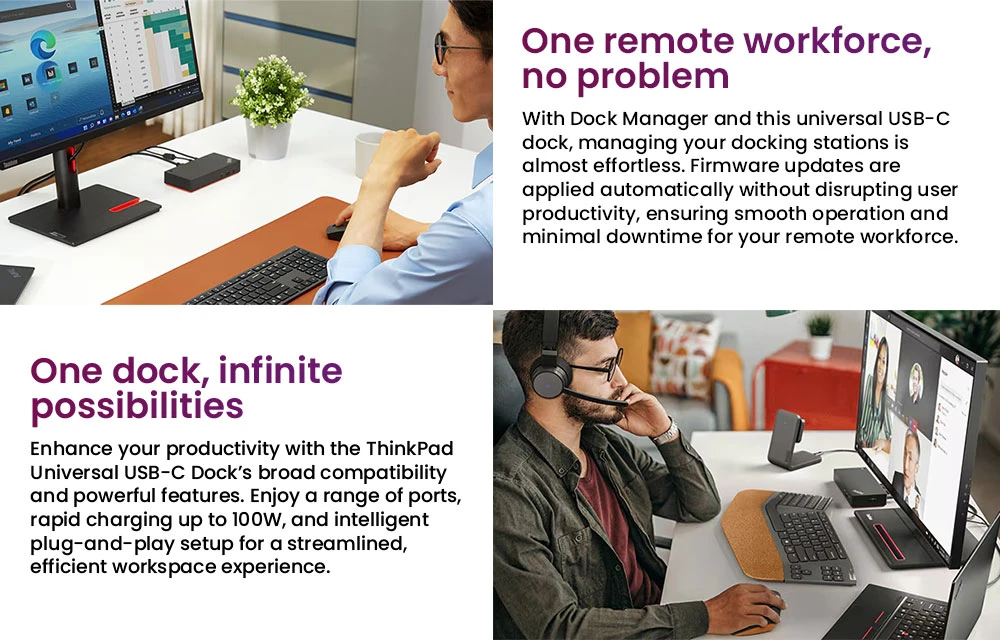 One remote workforce, no problem

With Dock Manager and this universal USB-C dock, managing your docking stations is almost effortless. Firmware updates are applied automatically without disrupting user productivity, ensuring smooth operation and minimal downtime for your remote workforce.

One dock, infinite possibilities

Enhance your productivity with the ThinkPad Universal USB-C Dock's broad compatibility and powerful features. Enjoy a range of ports, rapid charging up to 100W, and intelligent plug-and-play setup for a streamlined, efficient workspace experience.